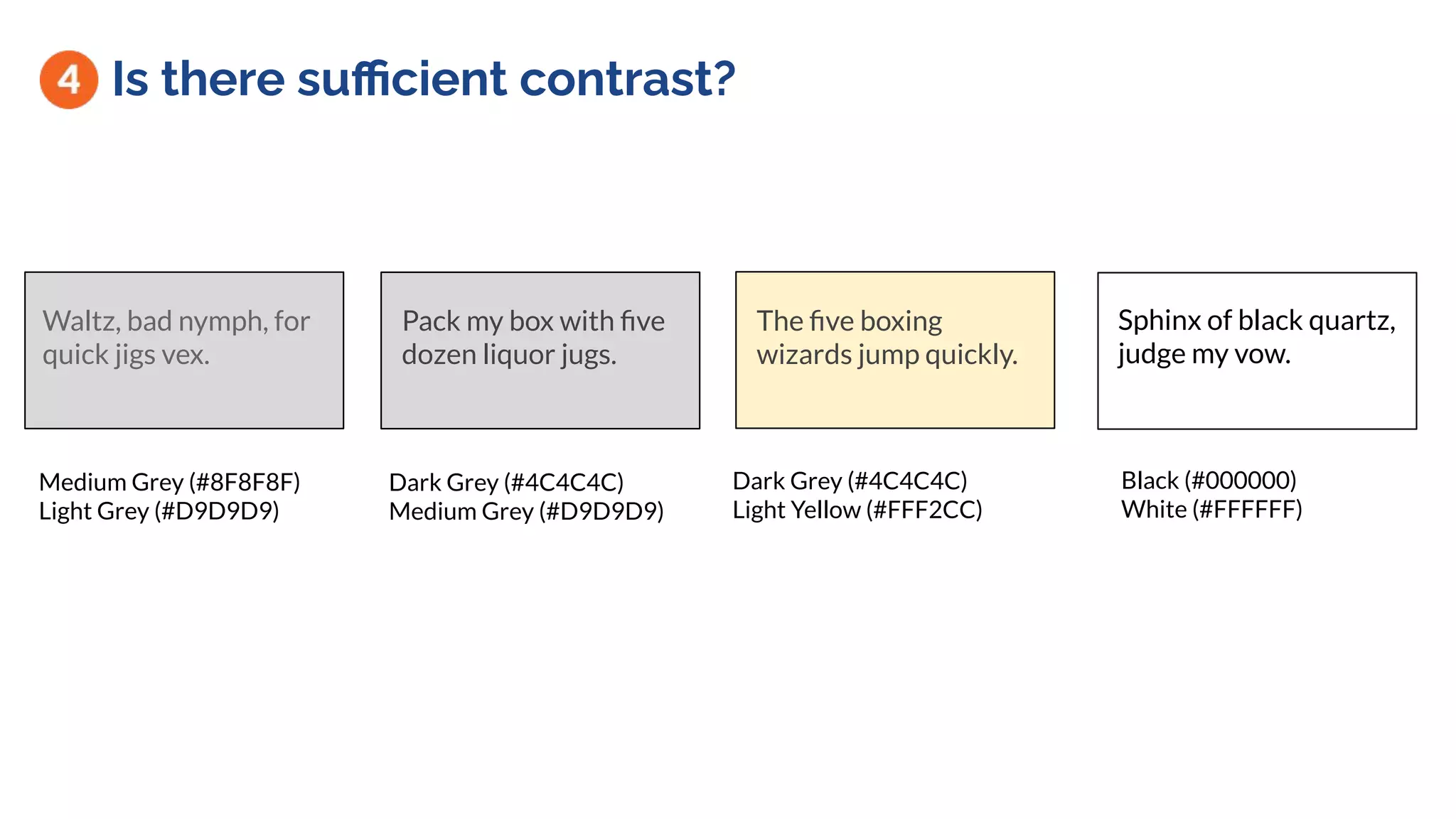 4 Is there sufficient contrast?

Waltz, bad nymph, for quick jigs vex.

Medium Grey (#8F8F8F)
Light Grey (#D9D9D9)

Pack my box with five dozen liquor jugs.

Dark Grey (#4C4C4C)
Medium Grey (#D9D9D9)

The five boxing wizards jump quickly.

Dark Grey (#4C4C4C)
Light Yellow (#FFF2CC)

Sphinx of black quartz, judge my vow.

Black (#000000)
White (#FFFFFF)